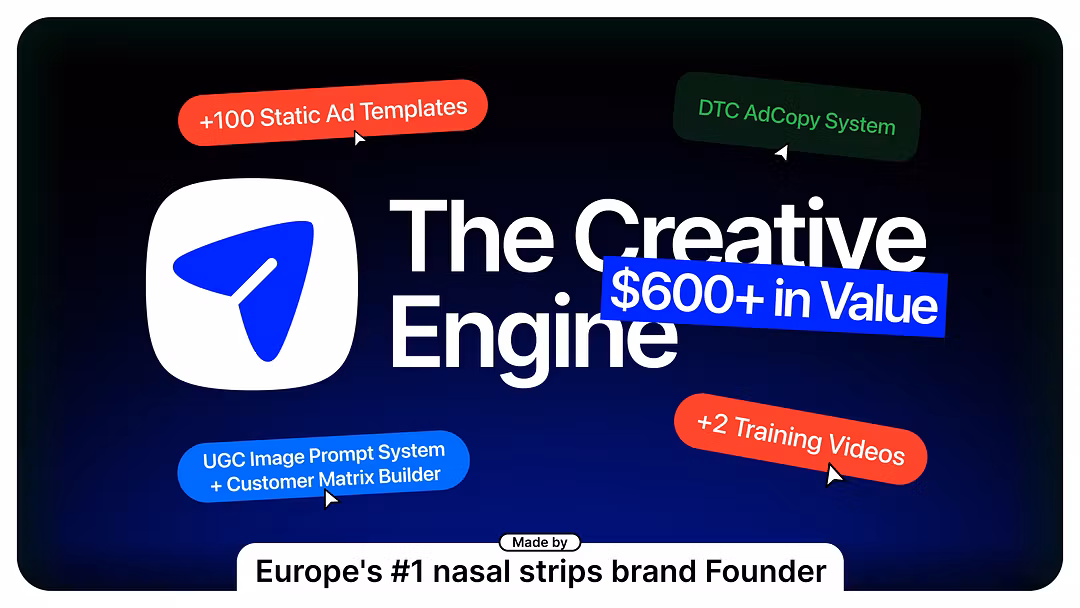 +100 Static Ad Templates

DTC AdCopy System

The Creative Engine

$600+ in Value

UGC Image Prompt System + Customer Matrix Builder

+2 Training Videos

Made by

Europe's #1 nasal strips brand Founder